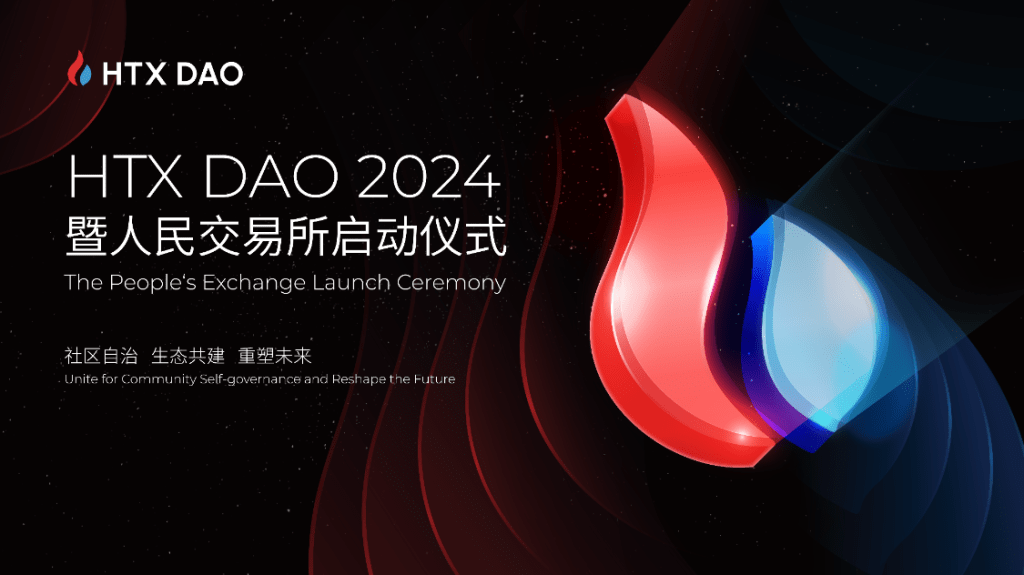 HTX DAO

HTX DAO 2024
暨人民交易所启动仪式
The People's Exchange Launch Ceremony

社区自治 生态共建 重塑未来
Unite for Community Self-governance and Reshape the Future